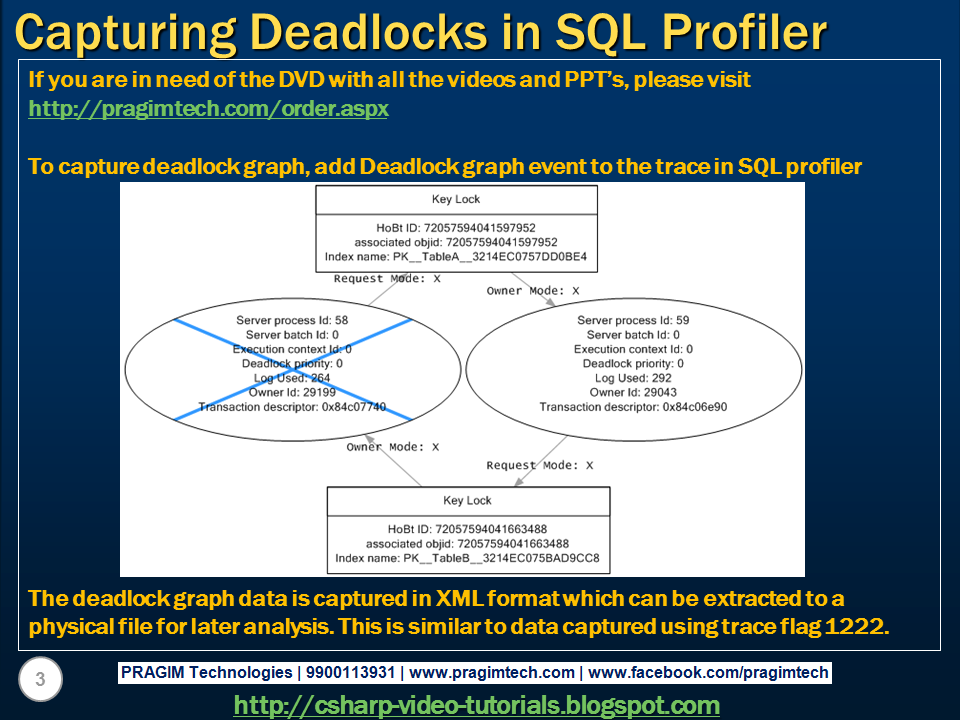 Capturing Deadlocks in SQL Profiler

If you are in need of the DVD with all the videos and PPT's, please visit http://pragimtech.com/order.aspx

To capture deadlock graph, add Deadlock graph event to the trace in SQL profiler

Key Lock

HoBt ID: 72057594041597952
associated objid: 72057594041597952
Index name: PK__TableA__3214EC0757DD0BE4

Request Mode: X

Owner Mode: X

Server process Id: 58
Server batch Id: 0
Execution context Id: 0
Deadlock priority: 0
Log Used: 264
Owner Id: 29199
Transaction descriptor: 0x84c07740

Server process Id: 59
Server batch Id: 0
Execution context Id: 0
Deadlock priority: 0
Log Used: 292
Owner Id: 29043
Transaction descriptor: 0x84c06e90

Owner Mode: X

Request Mode: X

Key Lock

HoBt ID: 72057594041663488
associated objid: 72057594041663488
Index name: PK__TableB__3214EC075BAD9CC8

The deadlock graph data is captured in XML format which can be extracted to a physical file for later analysis. This is similar to data captured using trace flag 1222.

3

PRAGIM Technologies | 9900113931 | www.pragimtech.com | www.facebook.com/pragimtech

http://csharp-video-tutorials.blogspot.com